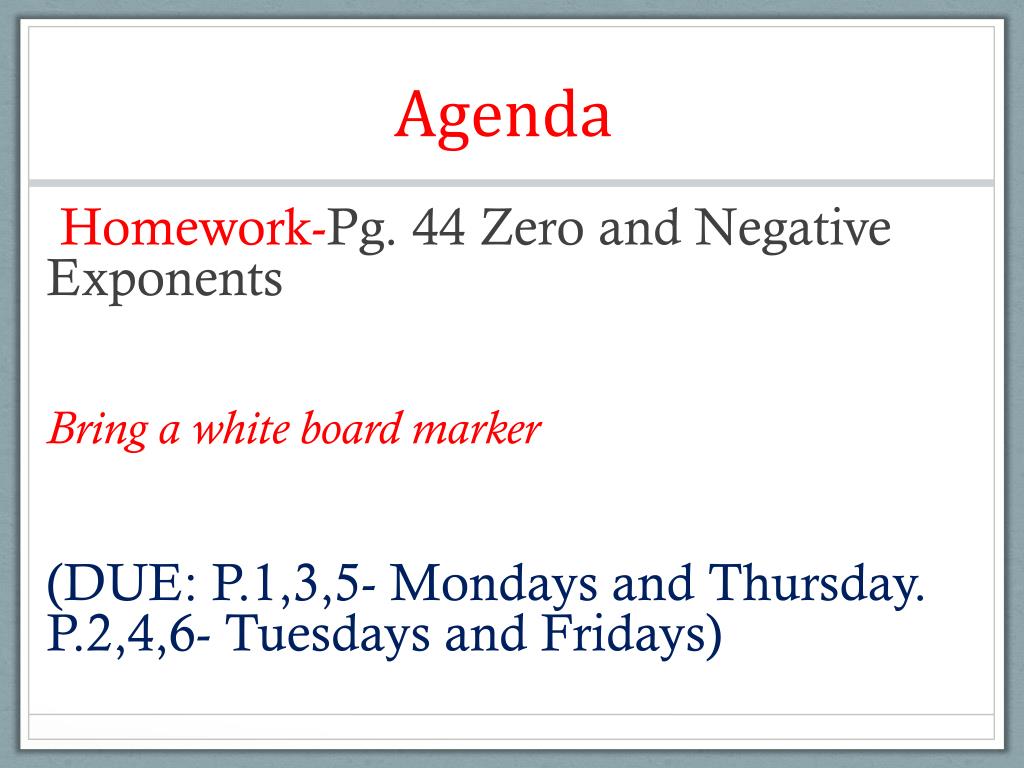 Agenda

Homework-Pg. 44 Zero and Negative Exponents

Bring a white board marker

(DUE: P.1,3,5- Mondays and Thursday. P.2,4,6- Tuesdays and Fridays)